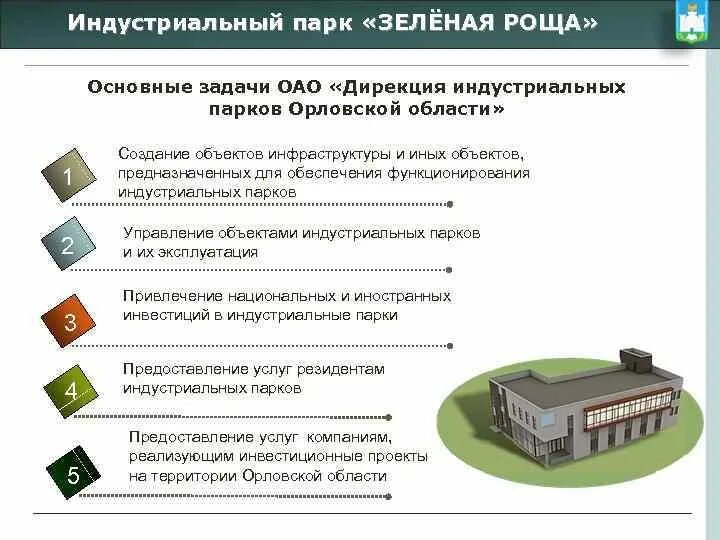 Индустриальный парк «ЗЕЛЁНАЯ РОЩА»

Основные задачи ОАО «Дирекция индустриальных парков Орловской области»

1
Создание объектов инфраструктуры и иных объектов, предназначенных для обеспечения функционирования индустриальных парков

2
Управление объектами индустриальных парков и их эксплуатация

3
Привлечение национальных и иностранных инвестиций в индустриальные парки

4
Предоставление услуг резидентам индустриальных парков

5
Предоставление услуг компаниям, реализующим инвестиционные проекты на территории Орловской области